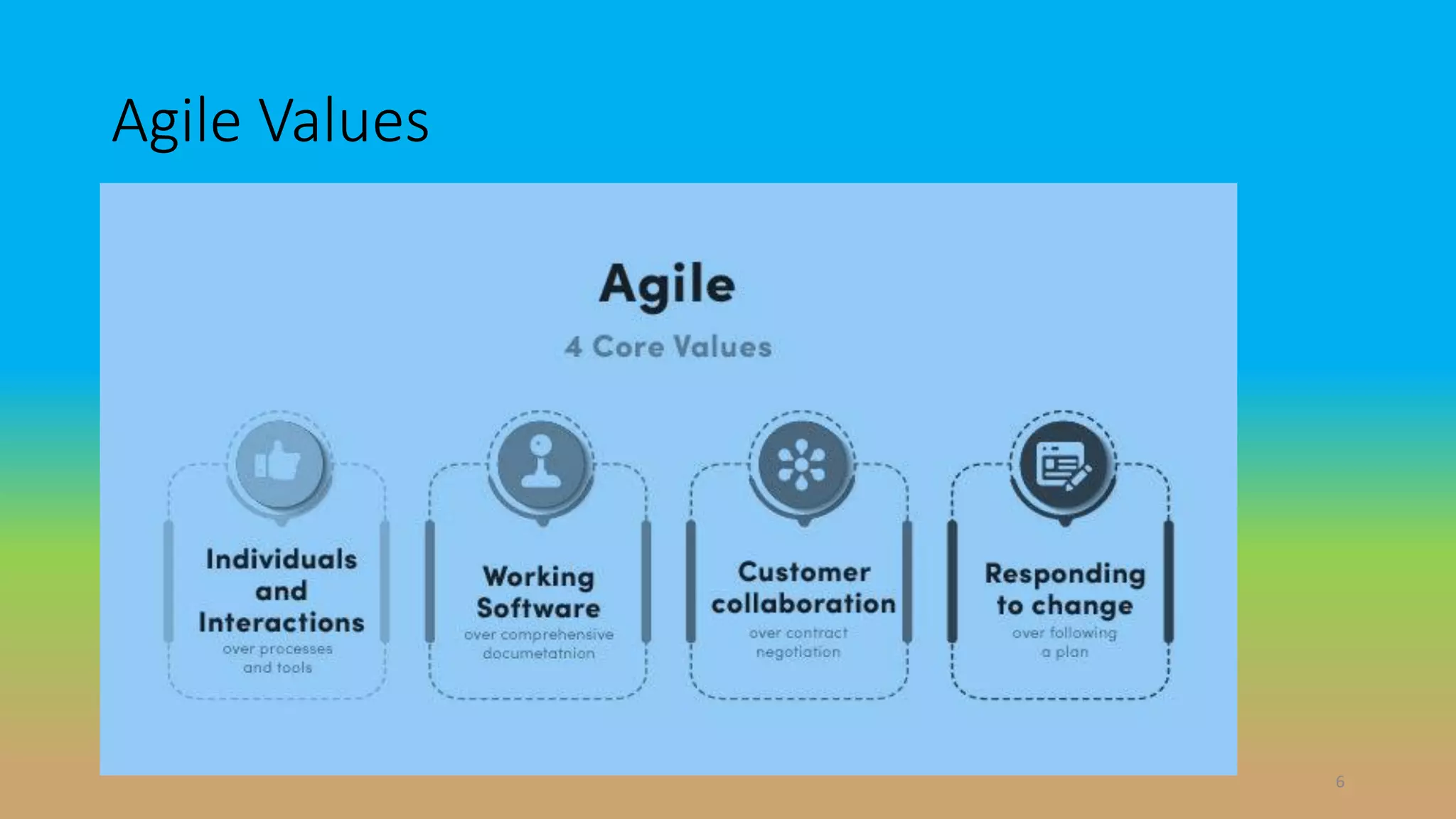 Agile Values

Agile

4 Core Values

Individuals and Interactions
over processes and tools

Working Software
over comprehensive documetatnion

Customer collaboration
over contract negotiation

Responding to change
over following a plan

6